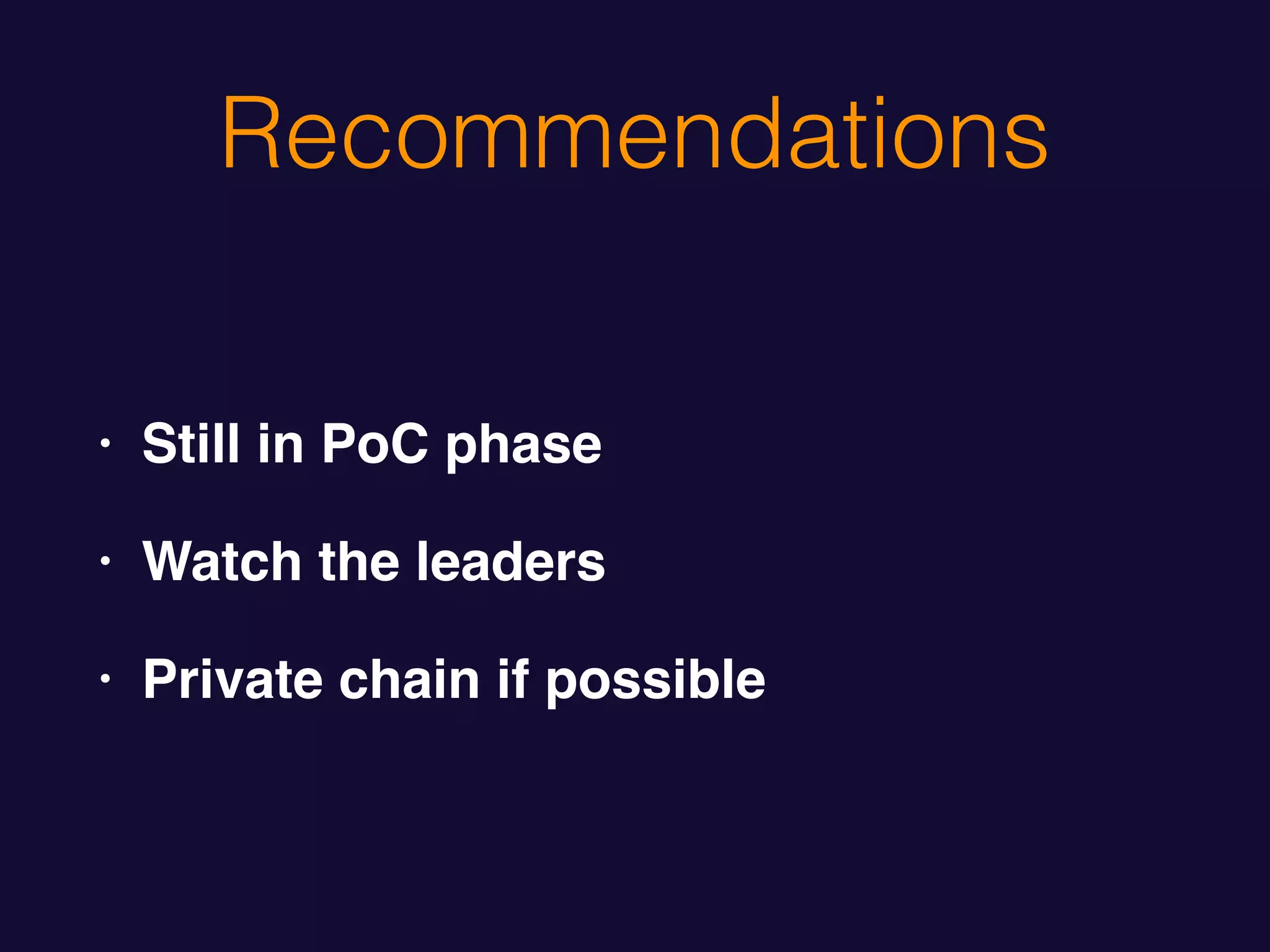 Recommendations

• Still in PoC phase
• Watch the leaders
• Private chain if possible